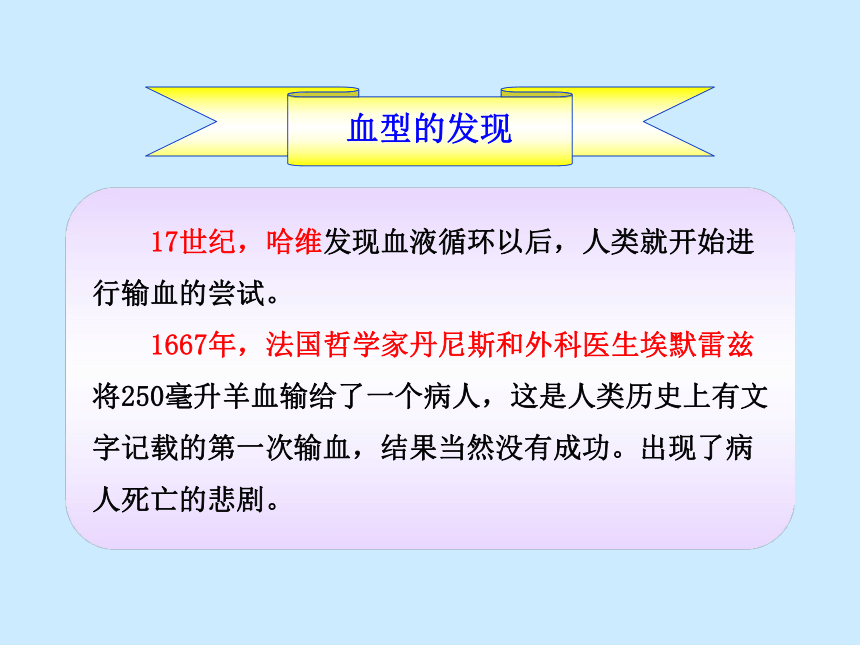 血型的发现

17世纪，哈维发现血液循环以后，人类就开始进行输血的尝试。

1667年，法国哲学家丹尼斯和外科医生埃默雷兹将250毫升羊血输给了一个病人，这是人类历史上有文字记载的第一次输血，结果当然没有成功。出现了病人死亡的悲剧。